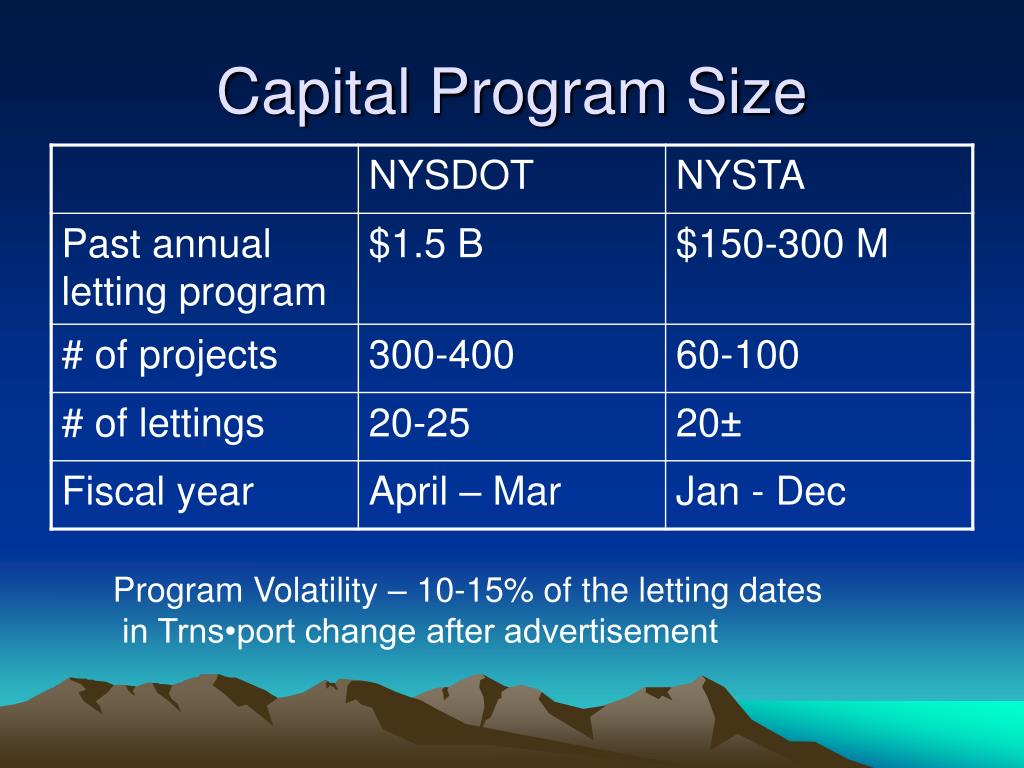 Capital Program Size

| | NYSDOT | NYSTA |
|---|---|---|
| Past annual letting program | \$1.5 B | \$150-300 M |
| # of projects | 300-400 | 60-100 |
| # of lettings | 20-25 | 20± |
| Fiscal year | April – Mar | Jan - Dec |

Program Volatility – 10-15% of the letting dates in Trns•port change after advertisement